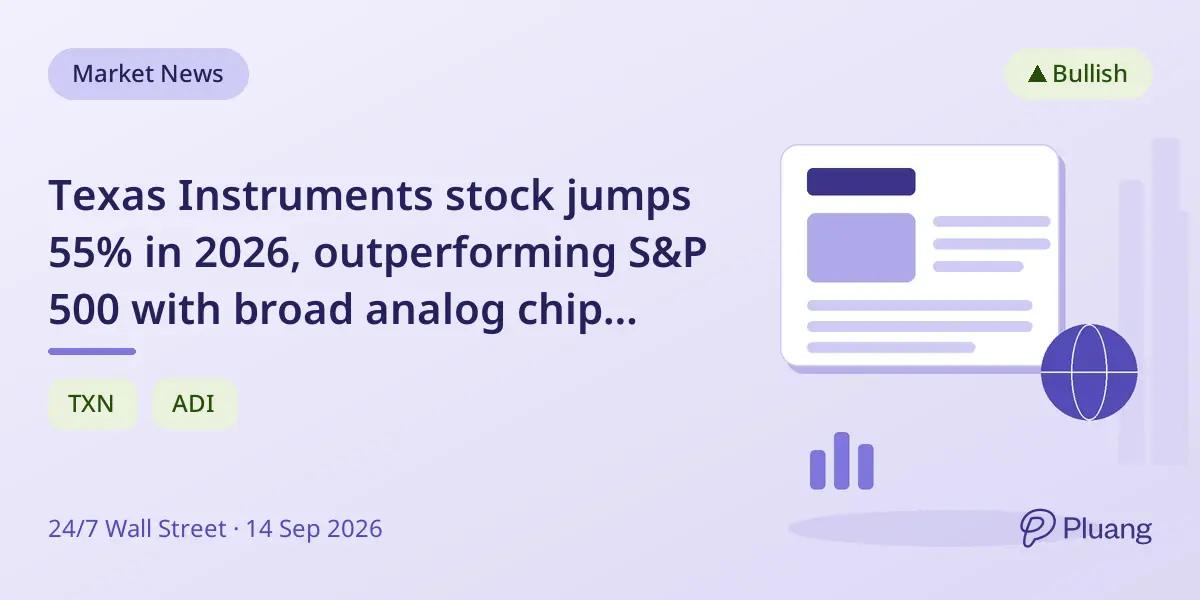 Market News

▲ Bullish

Texas Instruments stock jumps 55% in 2026, outperforming S&P 500 with broad analog chip...

TXN

ADI

24/7 Wall Street · 14 Sep 2026

Pluang